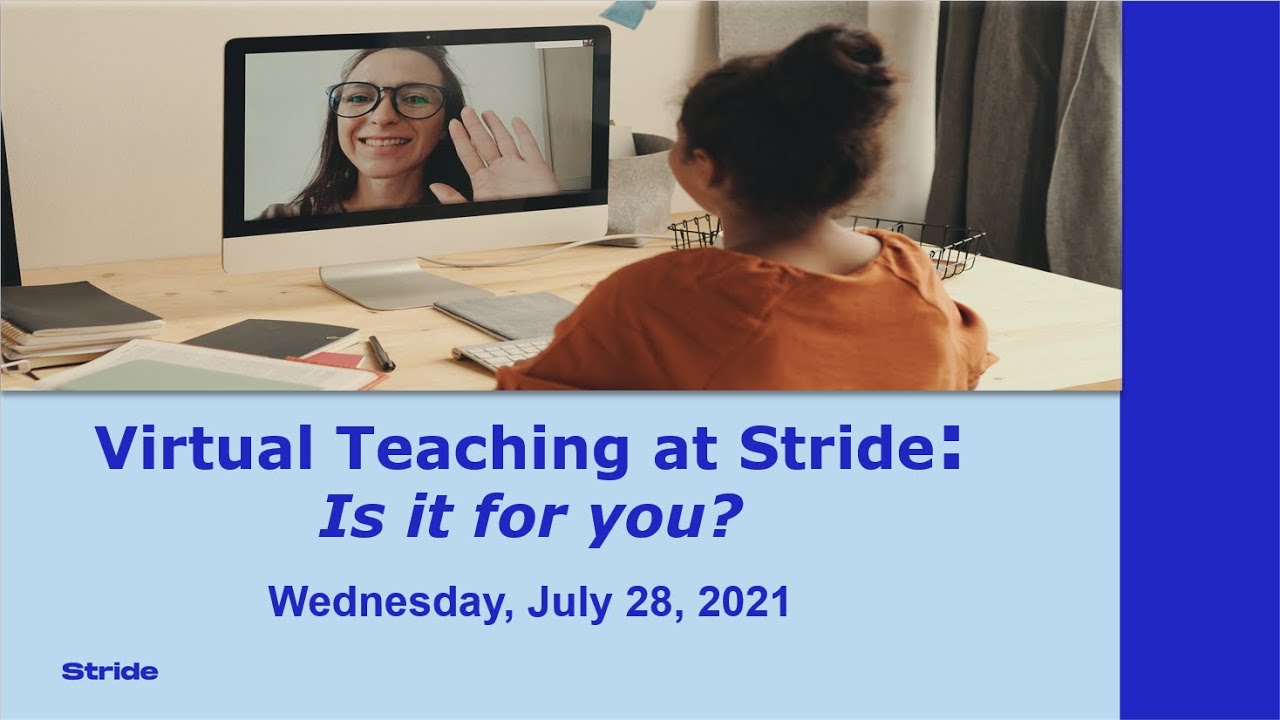 Virtual Teaching at Stride:
Is it for you?

Wednesday, July 28, 2021

Stride